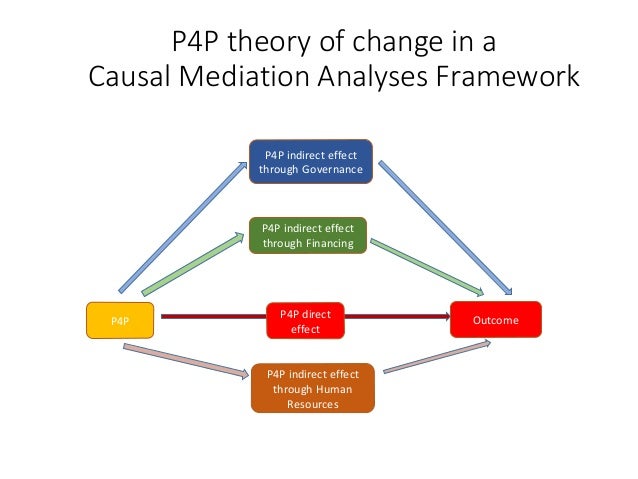 P4P theory of change in a Causal Mediation Analyses Framework

P4P indirect effect through Governance

P4P indirect effect through Financing

P4P

P4P direct effect

Outcome

P4P indirect effect through Human Resources